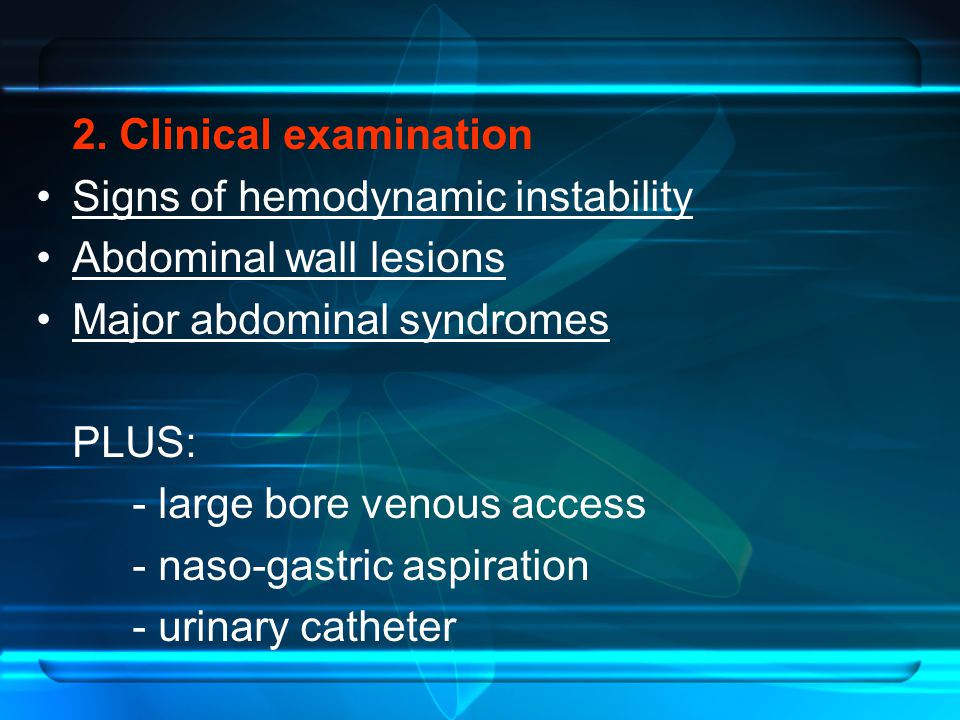 2. Clinical examination

• Signs of hemodynamic instability
• Abdominal wall lesions
• Major abdominal syndromes

PLUS:

- large bore venous access
- naso-gastric aspiration
- urinary catheter